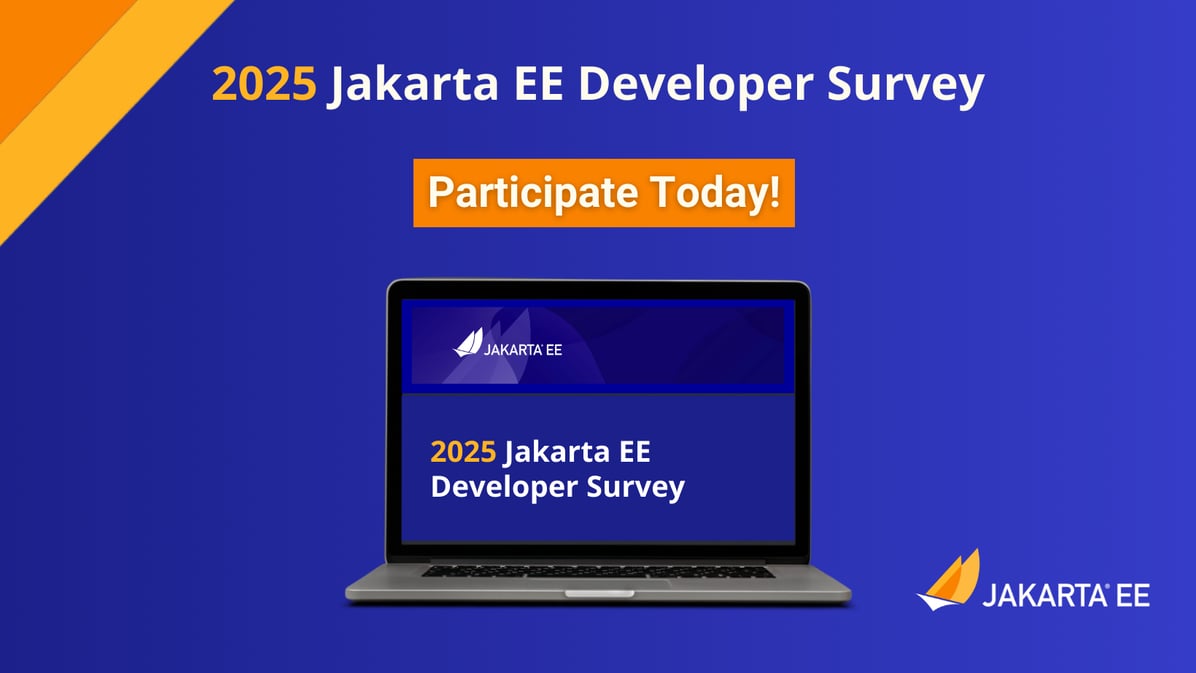 2025 Jakarta EE Developer Survey

Participate Today!

JAKARTA® EE

2025 Jakarta EE Developer Survey

JAKARTA® EE